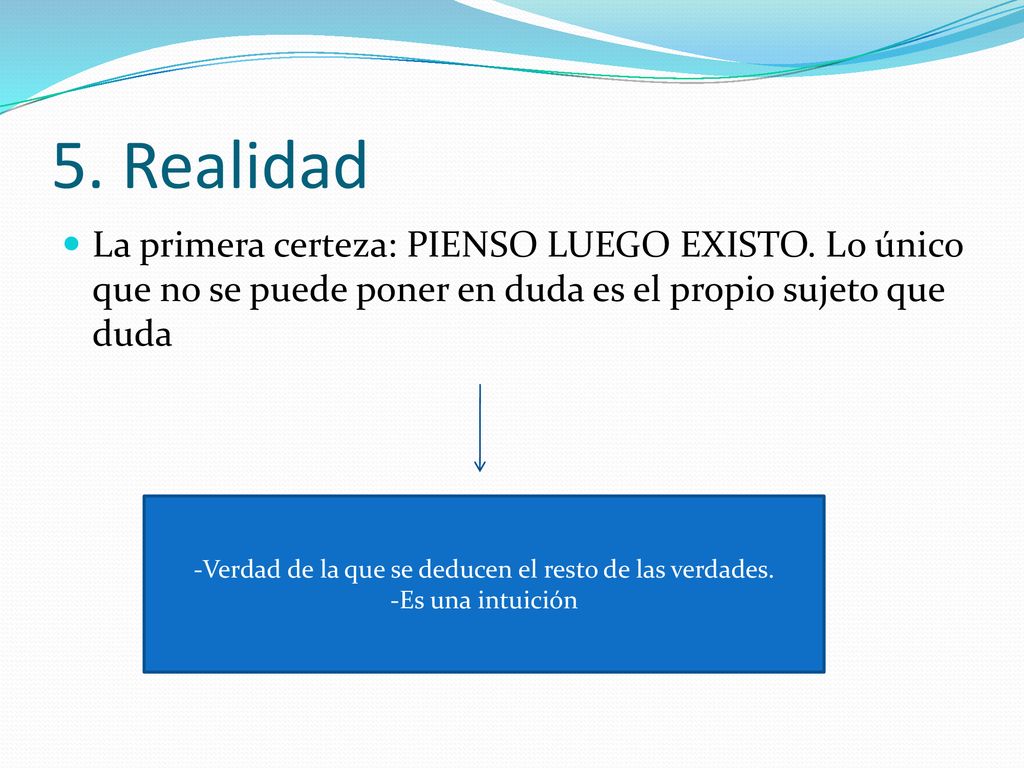 5. Realidad

La primera certeza: PIENSO LUEGO EXISTO. Lo único que no se puede poner en duda es el propio sujeto que duda

-Verdad de la que se deducen el resto de las verdades.
-Es una intuición